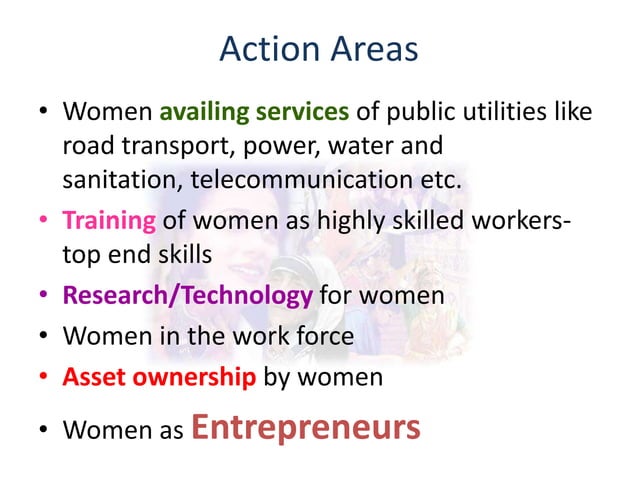 Action Areas

• Women availing services of public utilities like road transport, power, water and sanitation, telecommunication etc.

• Training of women as highly skilled workers- top end skills

• Research/Technology for women

• Women in the work force

• Asset ownership by women

• Women as Entrepreneurs